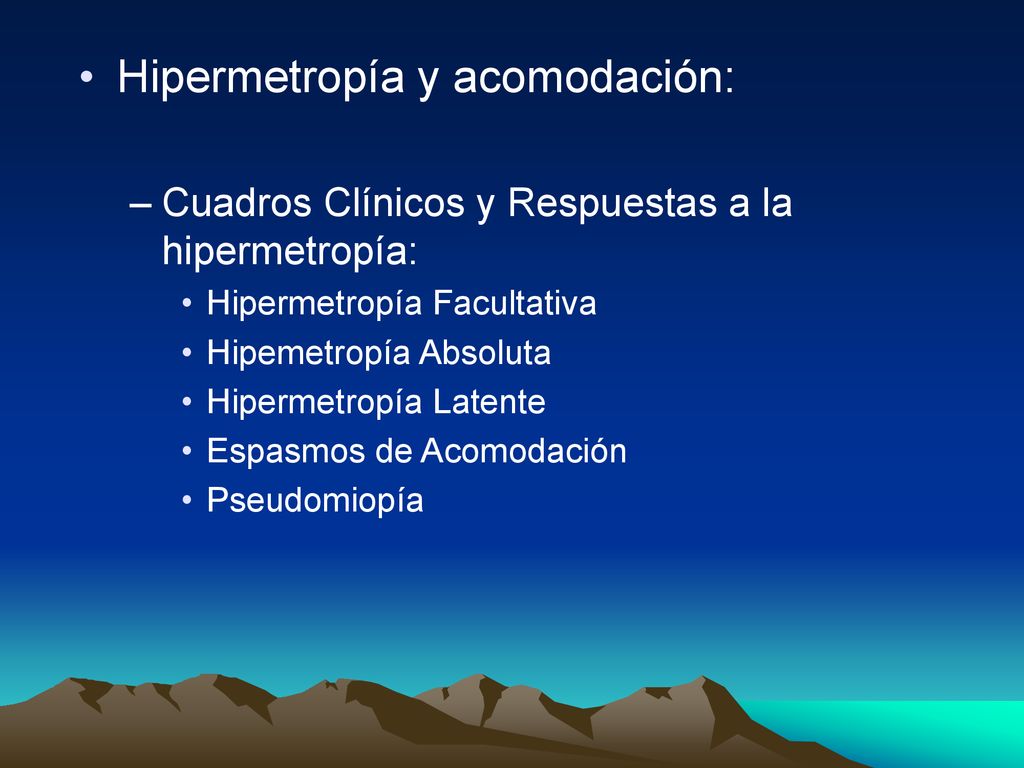 • Hipermetropía y acomodación:

– Cuadros Clínicos y Respuestas a la hipermetropía:
• Hipermetropía Facultativa
• Hipemetropía Absoluta
• Hipermetropía Latente
• Espasmos de Acomodación
• Pseudomiopía